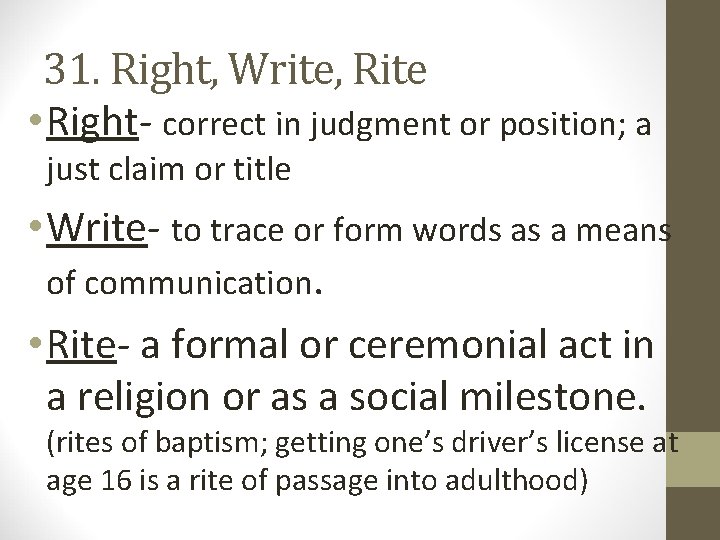 31. Right, Write, Rite

• Right- correct in judgment or position; a just claim or title

• Write- to trace or form words as a means of communication.

• Rite- a formal or ceremonial act in a religion or as a social milestone. (rites of baptism; getting one's driver's license at age 16 is a rite of passage into adulthood)